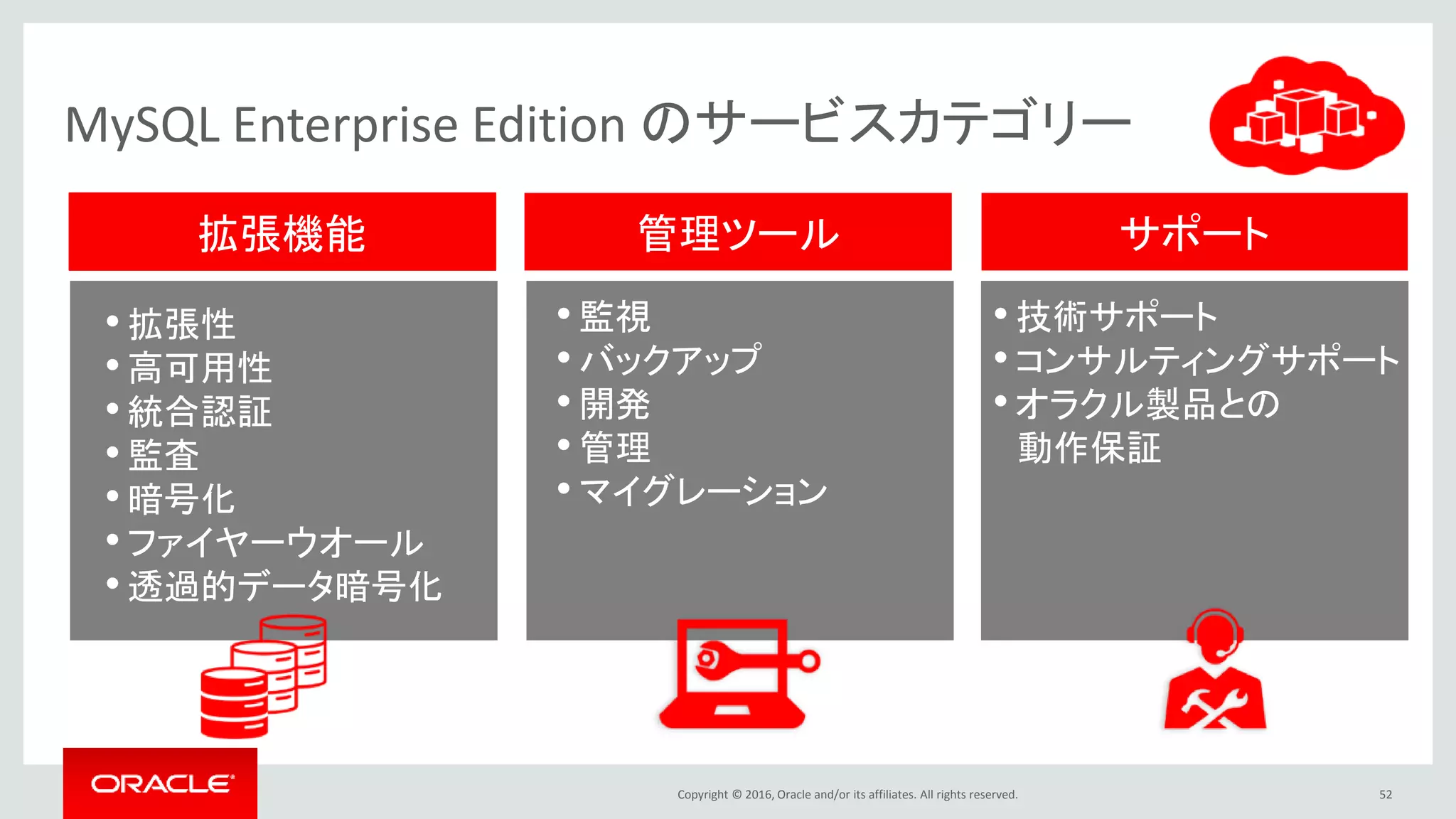 MySQL Enterprise Edition のサービスカテゴリー

拡張機能

• 拡張性
• 高可用性
• 統合認証
• 監査
• 暗号化
• ファイヤーウオール
• 透過的データ暗号化

管理ツール

• 監視
• バックアップ
• 開発
• 管理
• マイグレーション

サポート

• 技術サポート
• コンサルティングサポート
• オラクル製品との動作保証

ORACLE

Copyright © 2016, Oracle and/or its affiliates. All rights reserved.

52